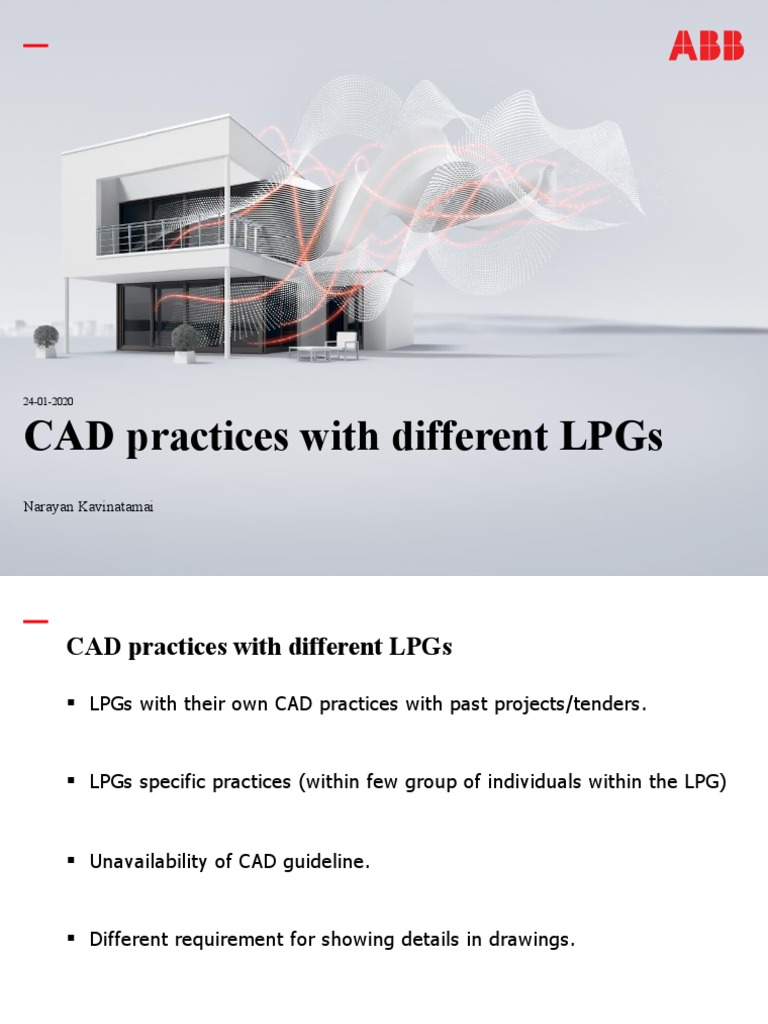 ABB

24-01-2020

CAD practices with different LPGs

Narayan Kavinatamai

CAD practices with different LPGs

▪ LPGs with their own CAD practices with past projects/tenders.

▪ LPGs specific practices (within few group of individuals within the LPG)

▪ Unavailability of CAD guideline.

▪ Different requirement for showing details in drawings.